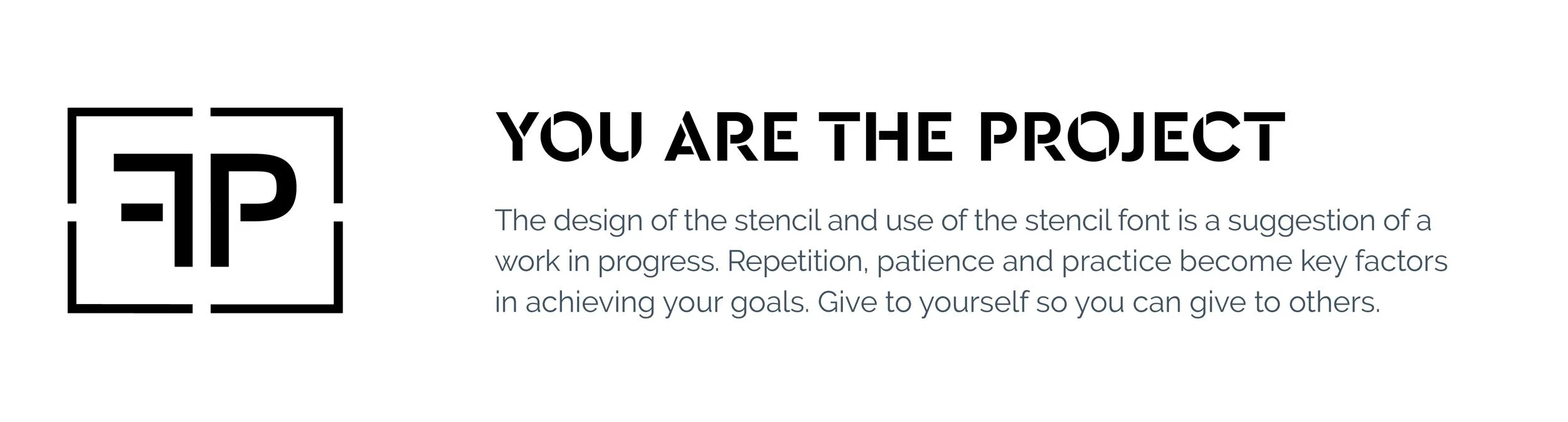 FP

YOU ARE THE PROJECT

The design of the stencil and use of the stencil font is a suggestion of a work in progress. Repetition, patience and practice become key factors in achieving your goals. Give to yourself so you can give to others.